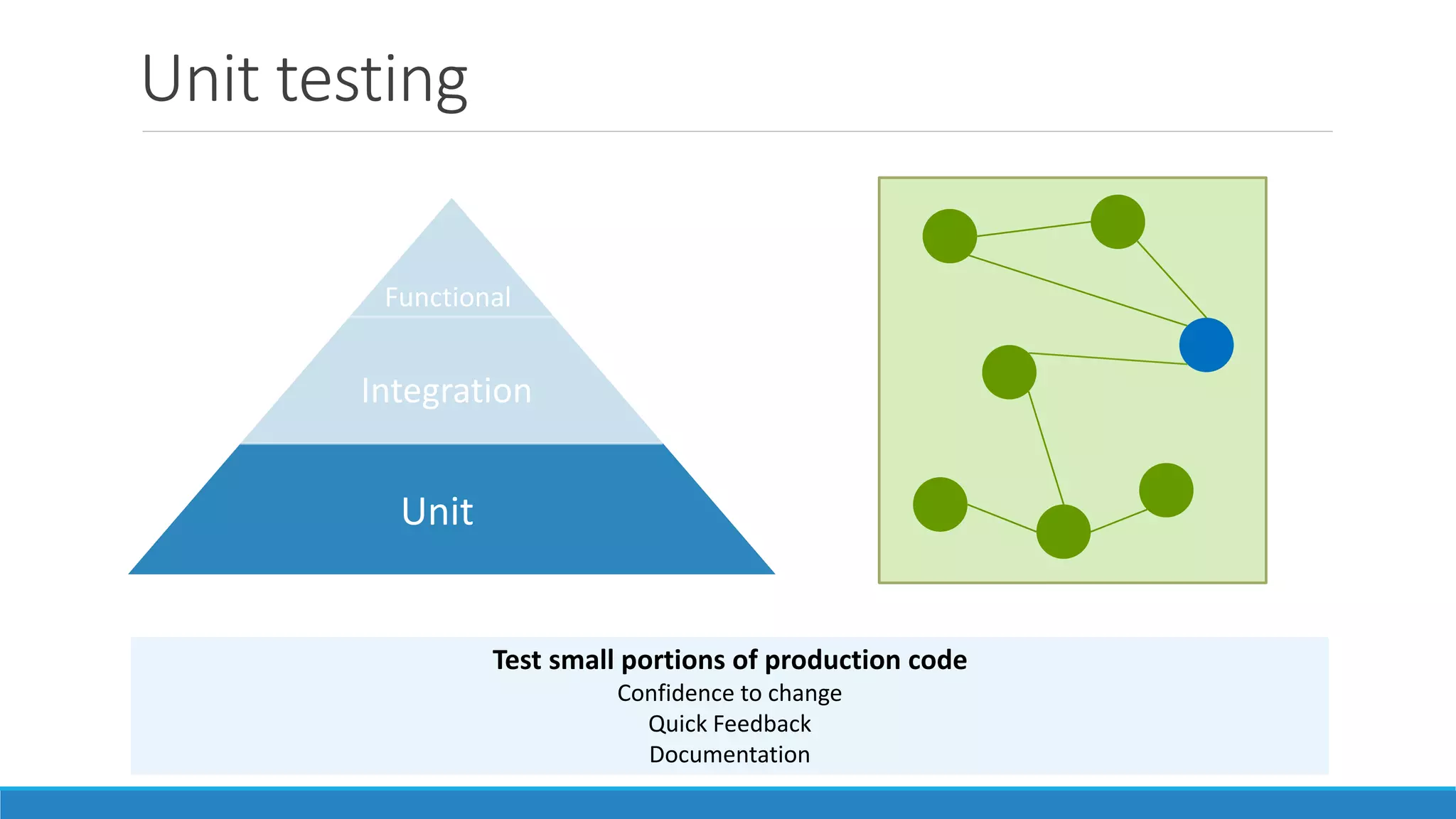 Unit testing

Functional
Integration
Unit

Test small portions of production code
Confidence to change
Quick Feedback
Documentation